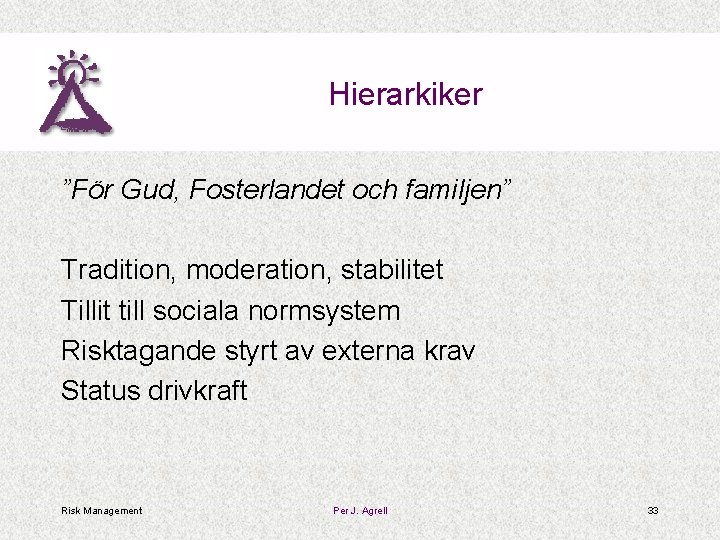 Hierarkiker

”För Gud, Fosterlandet och familjen”

Tradition, moderation, stabilitet
Tillit till sociala normsystem
Risktagande styrt av externa krav
Status drivkraft

Risk Management

Per J. Agrell

33